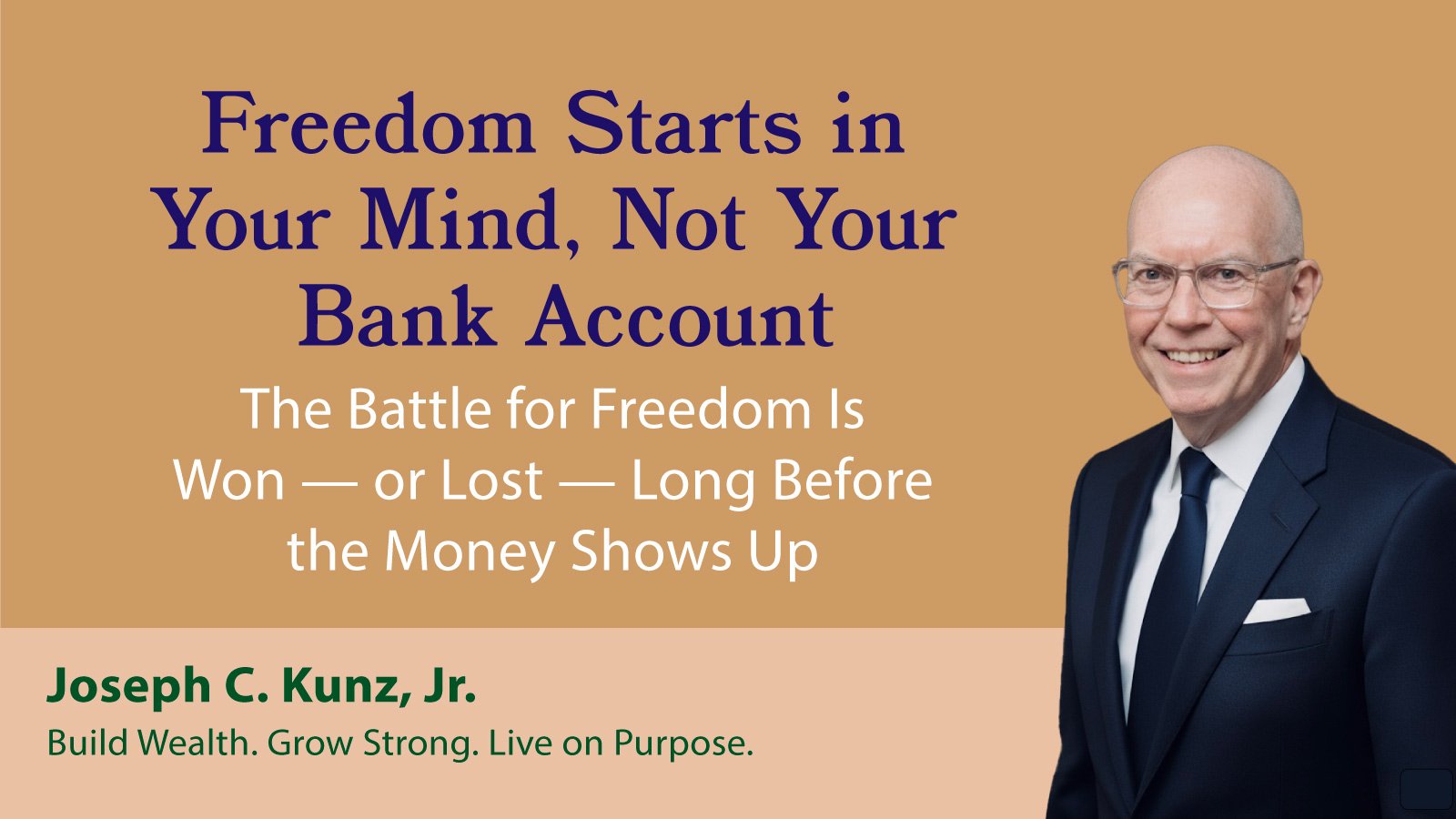 Freedom Starts in Your Mind, Not Your Bank Account

The Battle for Freedom Is Won — or Lost — Long Before the Money Shows Up

Joseph C. Kunz, Jr.

Build Wealth. Grow Strong. Live on Purpose.